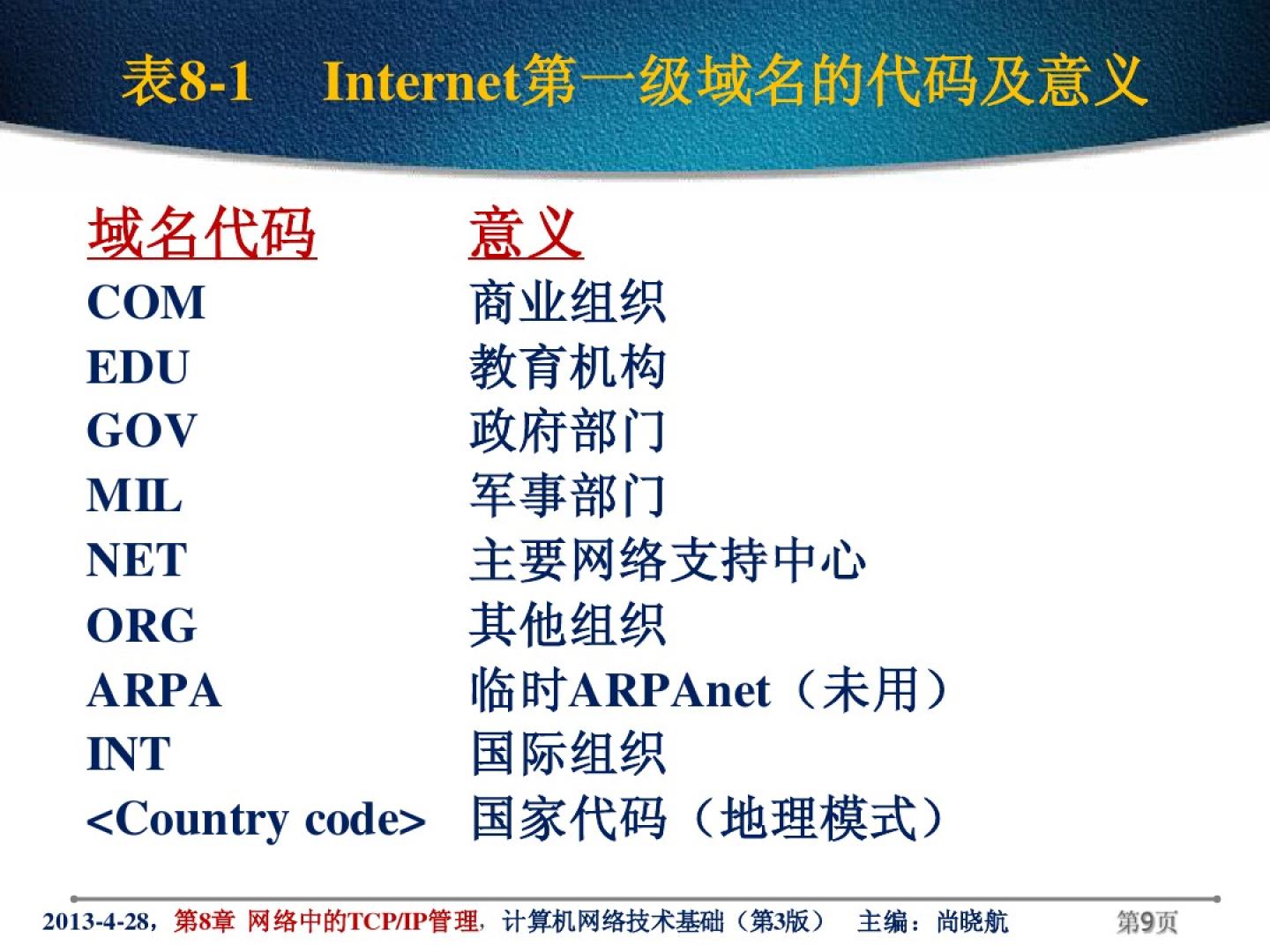 表8-1　Internet第一级域名的代码及意义

| 域名代码 | 意义 |
|---|---|
| COM | 商业组织 |
| EDU | 教育机构 |
| GOV | 政府部门 |
| MIL | 军事部门 |
| NET | 主要网络支持中心 |
| ORG | 其他组织 |
| ARPA | 临时ARPAnet（未用） |
| INT | 国际组织 |
| <Country code> | 国家代码（地理模式） |

2013-4-28，第8章 网络中的TCP/IP管理，计算机网络技术基础（第3版） 主编：尚晓航 第9页